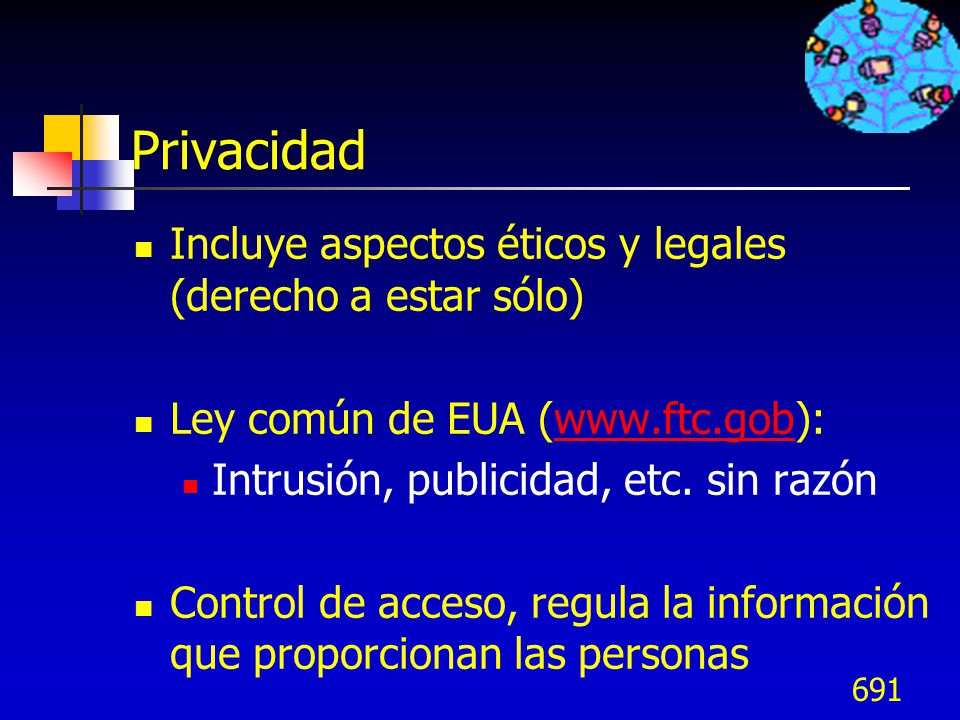 Privacidad

Incluye aspectos éticos y legales (derecho a estar sólo)

Ley común de EUA (www.ftc.gob):

Intrusión, publicidad, etc. sin razón

Control de acceso, regula la información que proporcionan las personas

691